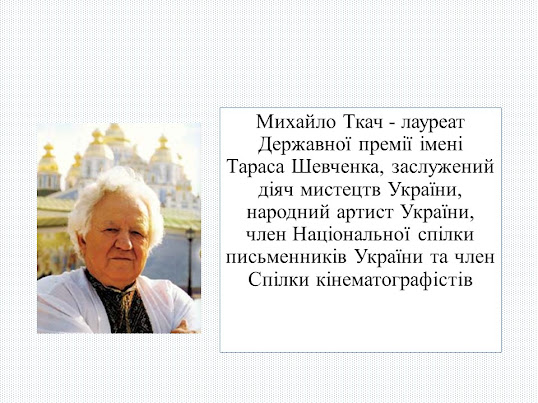 Михайло Ткач - лауреат Державної премії імені Тараса Шевченка, заслужений діяч мистецтв України, народний артист України, член Національної спілки письменників України та член Спілки кінематографістів